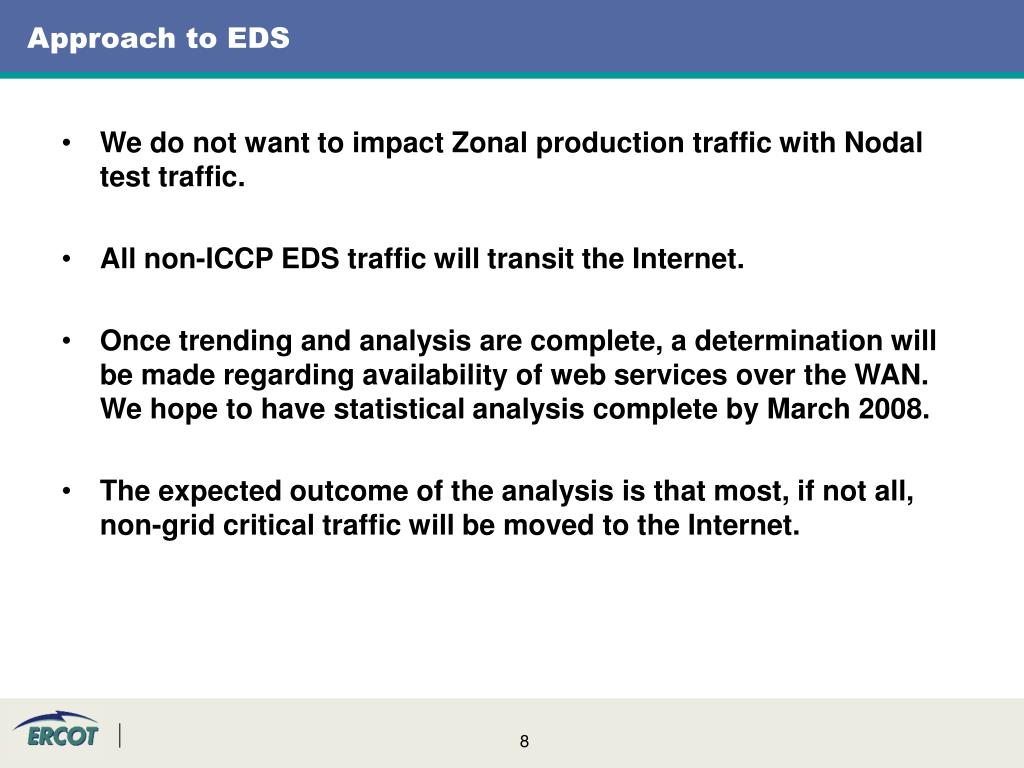 Approach to EDS

• We do not want to impact Zonal production traffic with Nodal test traffic.

• All non-ICCP EDS traffic will transit the Internet.

• Once trending and analysis are complete, a determination will be made regarding availability of web services over the WAN. We hope to have statistical analysis complete by March 2008.

• The expected outcome of the analysis is that most, if not all, non-grid critical traffic will be moved to the Internet.

ERCOT

8